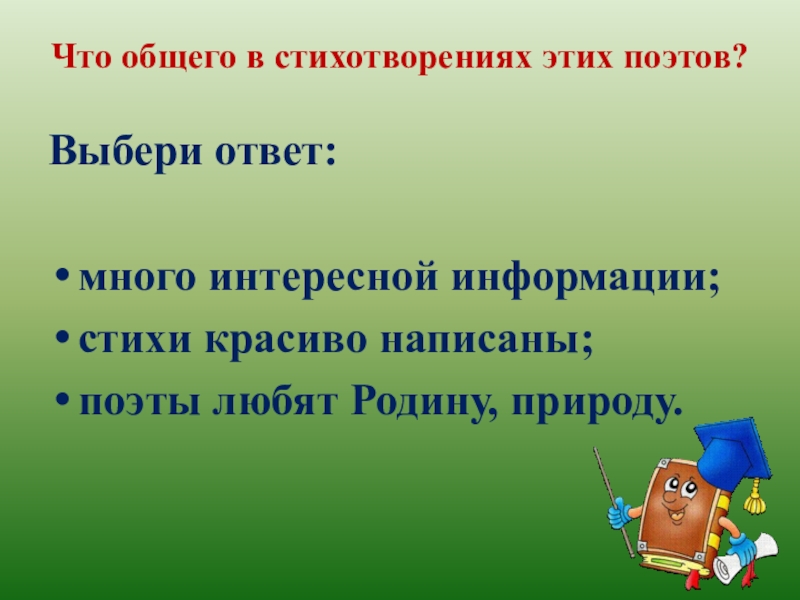 Что общего в стихотворениях этих поэтов?

Выбери ответ:

• много интересной информации;
• стихи красиво написаны;
• поэты любят Родину, природу.